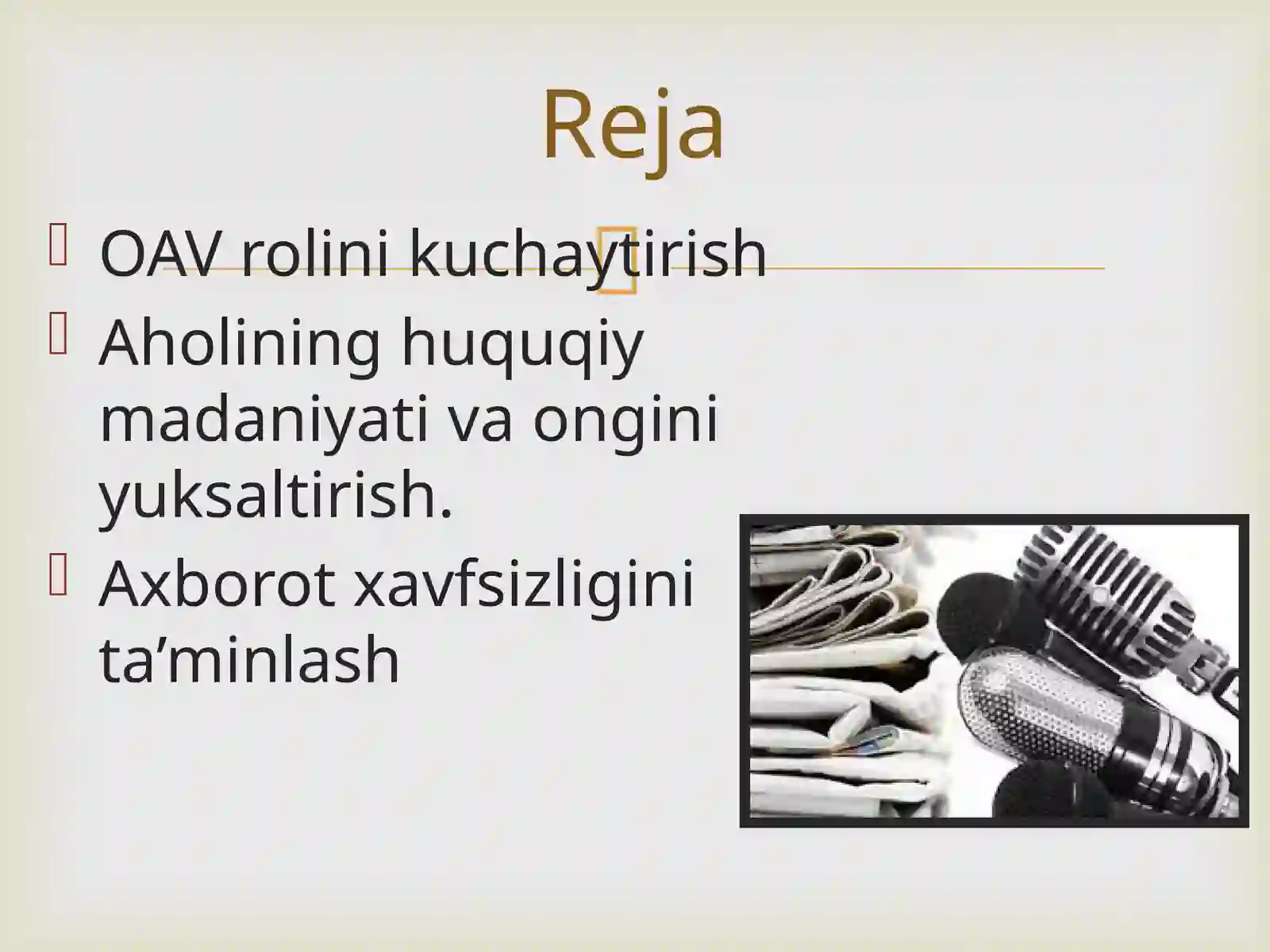 Reja

OAV rolini kuchaytirish

Aholining huquqiy madaniyati va ongini yuksaltirish.

Axborot xavfsizligini ta’minlash